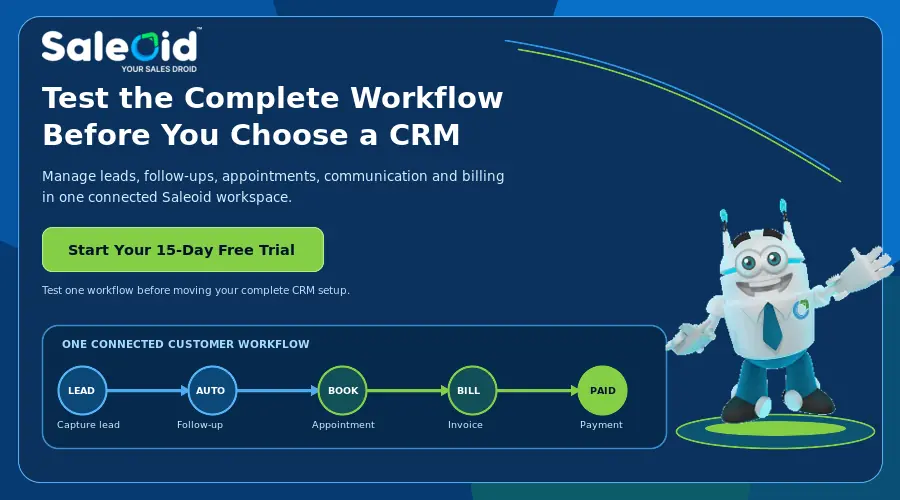 Saleoid™
YOUR SALES DROID

Test the Complete Workflow Before You Choose a CRM

Manage leads, follow-ups, appointments, communication and billing in one connected Saleoid workspace.

Start Your 15-Day Free Trial

Test one workflow before moving your complete CRM setup.

ONE CONNECTED CUSTOMER WORKFLOW

LEAD
Capture lead

AUTO
Follow-up

BOOK
Appointment

BILL
Invoice

PAID
Payment